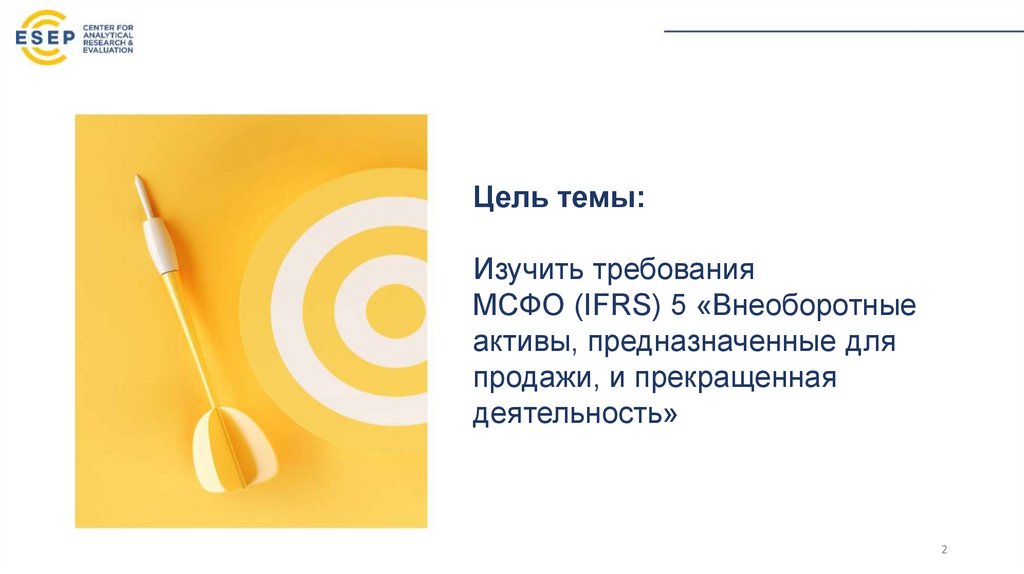 ESEP CENTER FOR ANALYTICAL RESEARCH & EVALUATION

Цель темы:

Изучить требования МСФО (IFRS) 5 «Внеоборотные активы, предназначенные для продажи, и прекращенная деятельность»

2